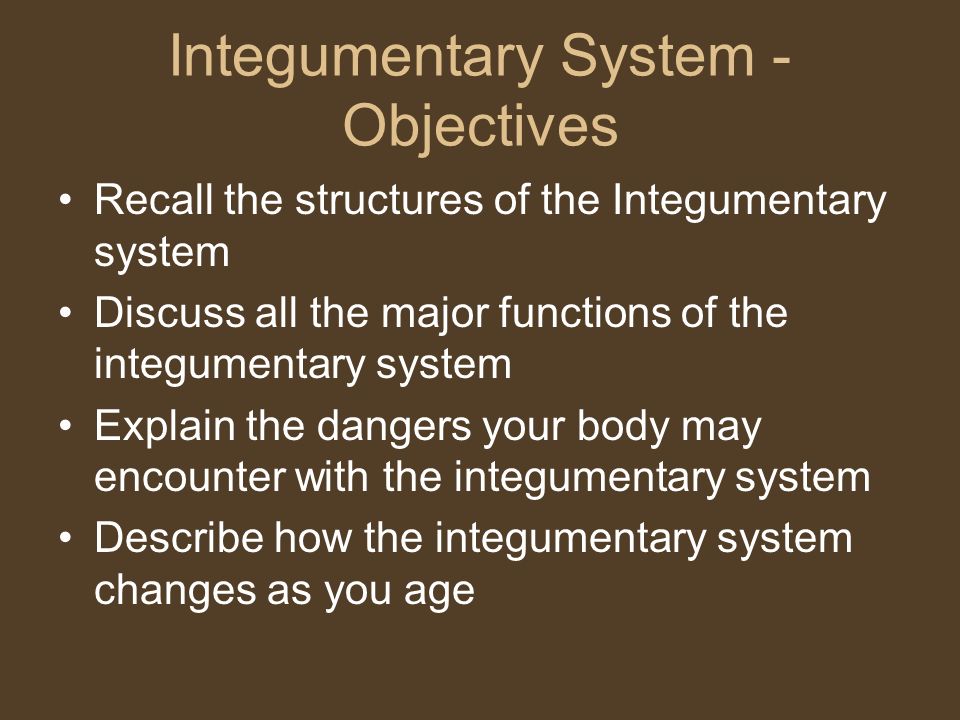 Integumentary System - Objectives

• Recall the structures of the Integumentary system
• Discuss all the major functions of the integumentary system
• Explain the dangers your body may encounter with the integumentary system
• Describe how the integumentary system changes as you age